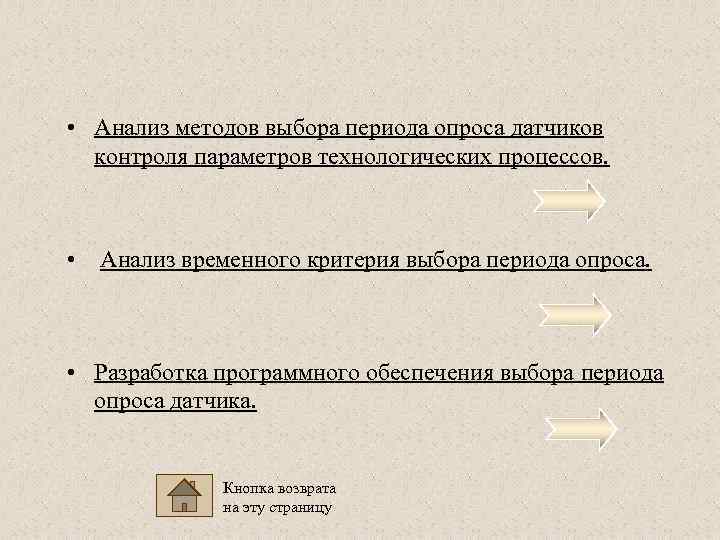 • Анализ методов выбора периода опроса датчиков контроля параметров технологических процессов.

• Анализ временного критерия выбора периода опроса.

• Разработка программного обеспечения выбора периода опроса датчика.

Кнопка возврата на эту страницу